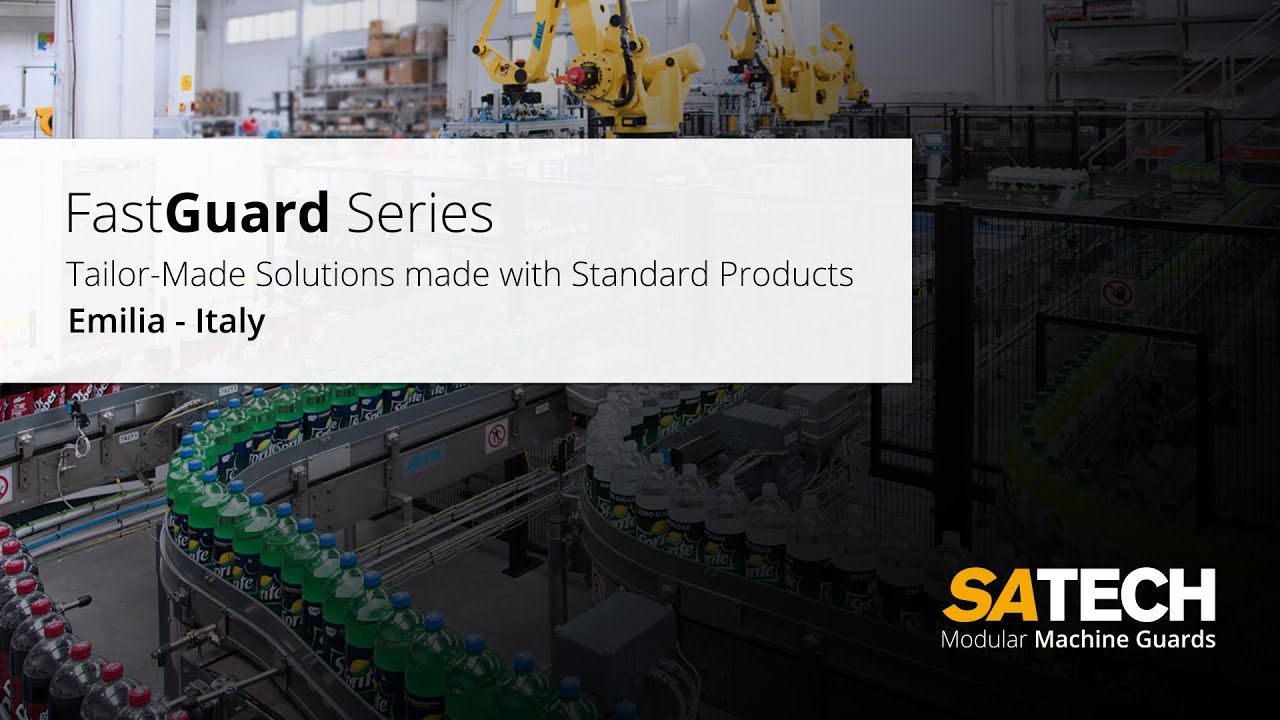 FastGuard Series

Tailor-Made Solutions made with Standard Products

Emilia - Italy

SATECH
Modular Machine Guards